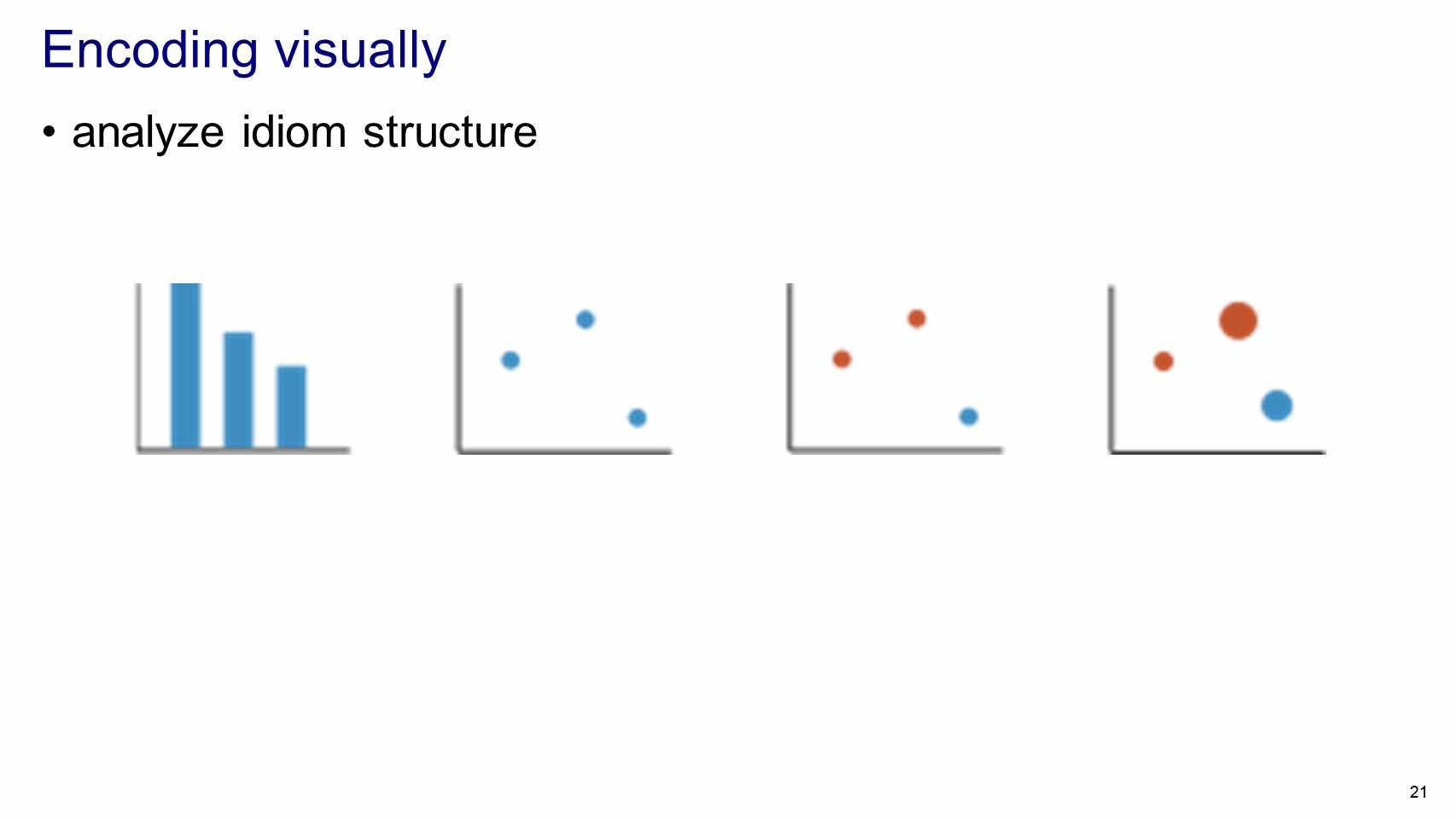 Encoding visually

• analyze idiom structure

21